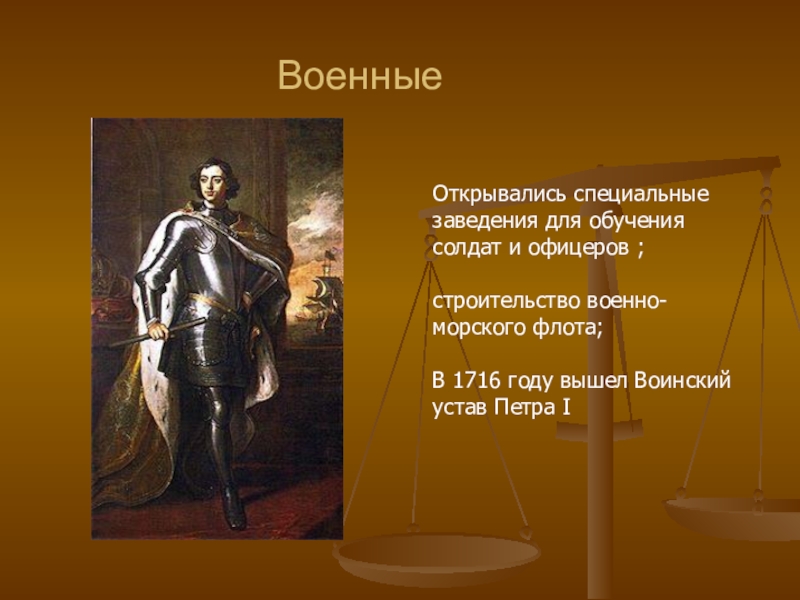 Военные

Открывались специальные заведения для обучения солдат и офицеров ;

строительство военно-морского флота;

В 1716 году вышел Воинский устав Петра I